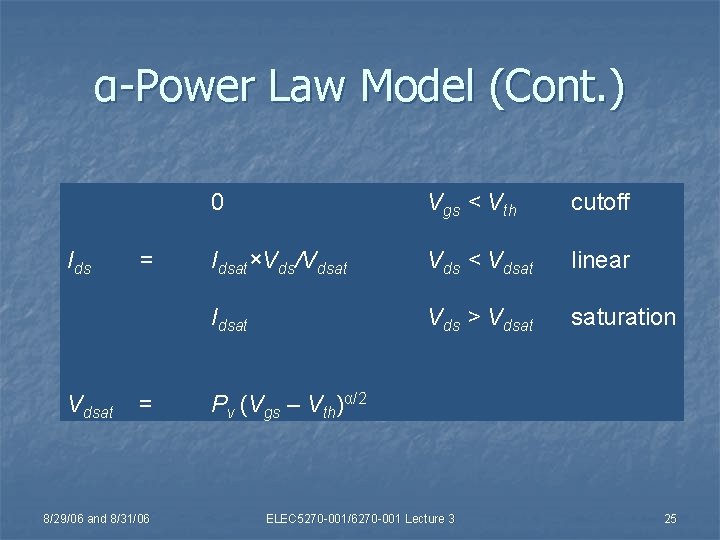 α-Power Law Model (Cont.)

| | | | | |
|---|---|---|---|---|
| | | 0 | $V_{gs} < V_{th}$ | cutoff |
| $I_{ds}$ | = | $I_{dsat} \times V_{ds}/V_{dsat}$ | $V_{ds} < V_{dsat}$ | linear |
| | | $I_{dsat}$ | $V_{ds} > V_{dsat}$ | saturation |
| $V_{dsat}$ | = | $P_v (V_{gs} - V_{th})^{\alpha/2}$ | | |

8/29/06 and 8/31/06

ELEC5270-001/6270-001 Lecture 3

25